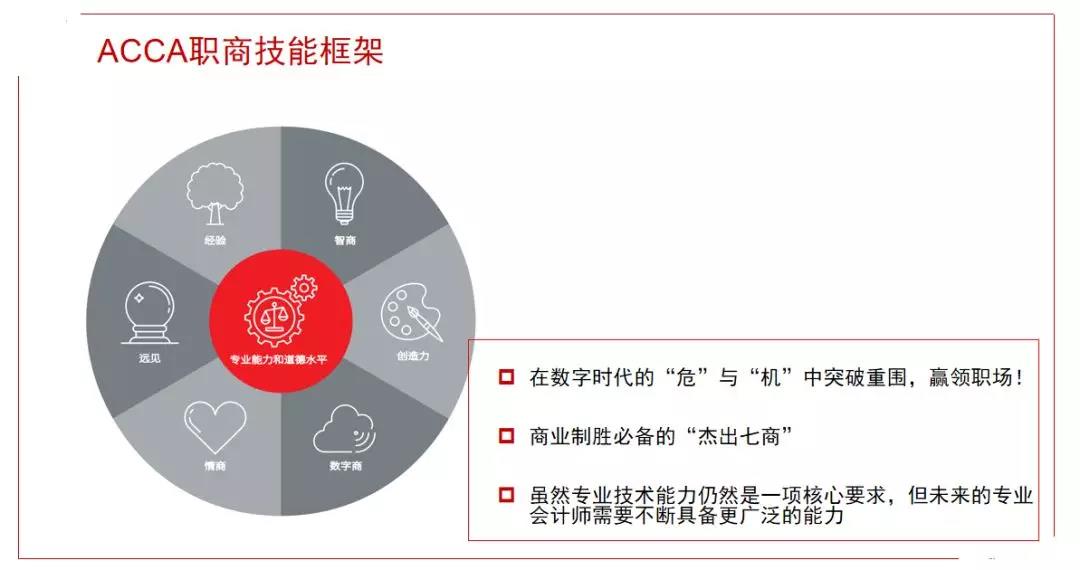 ACCA职商技能框架

经验

智商

远见

专业能力和道德水平

创造力

情商

数字商

在数字时代的“危”与“机”中突破重围，赢领职场！

商业制胜必备的“杰出七商”

虽然专业技术能力仍然是一项核心要求，但未来的专业会计师需要不断具备更广泛的能力